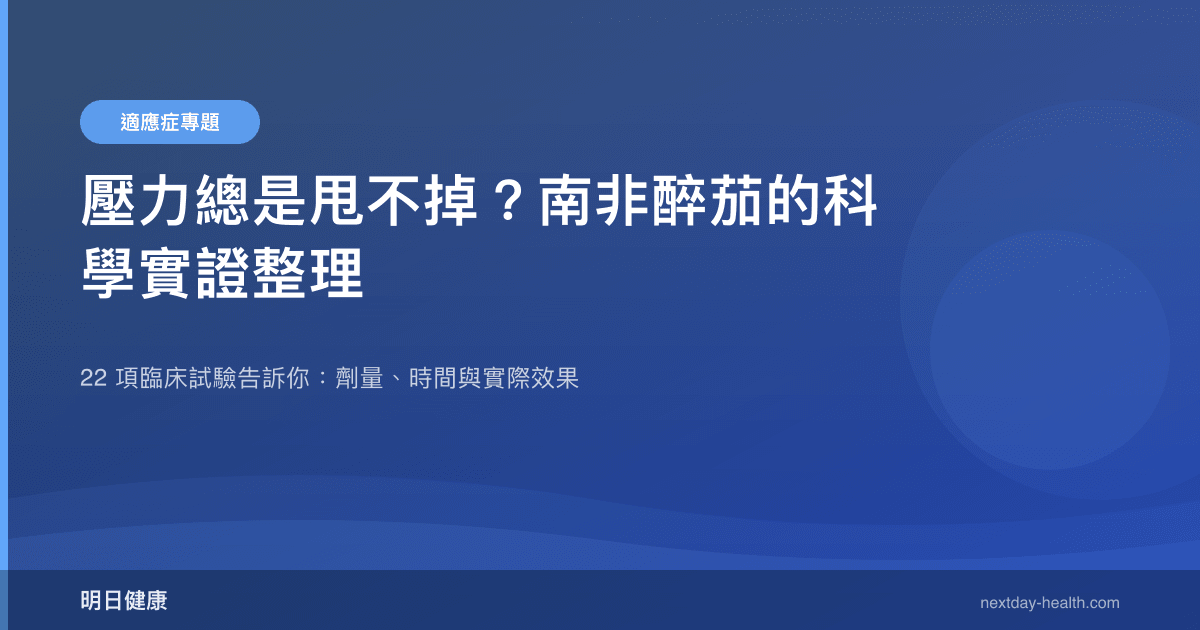 適應症專題

壓力總是甩不掉？南非醉茄的科學實證整理

22 項臨床試驗告訴你：劑量、時間與實際效果

明日健康

nextday-health.com